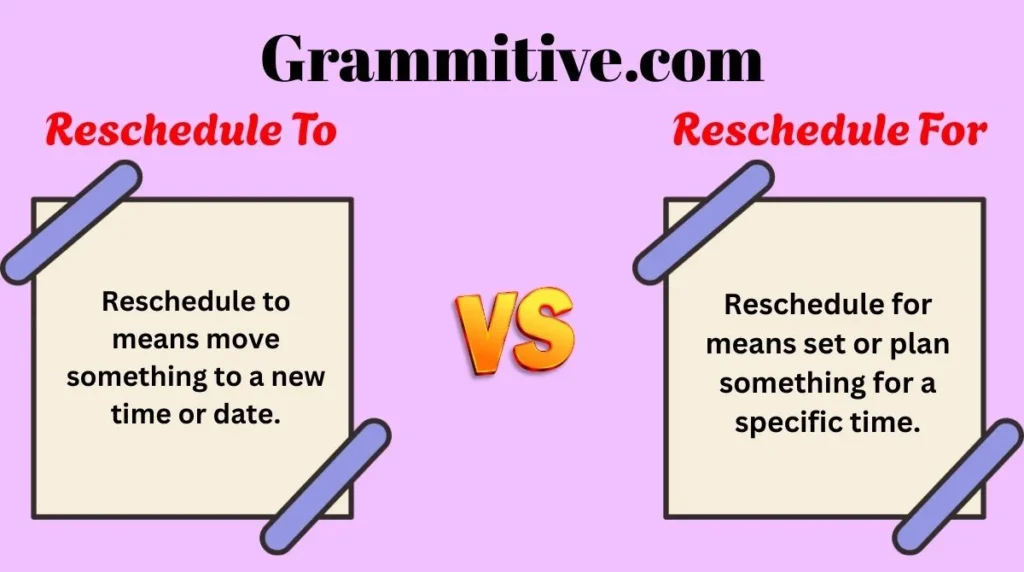 Grammitive.com

Reschedule To

Reschedule to means move something to a new time or date.

VS

Reschedule For

Reschedule for means set or plan something for a specific time.